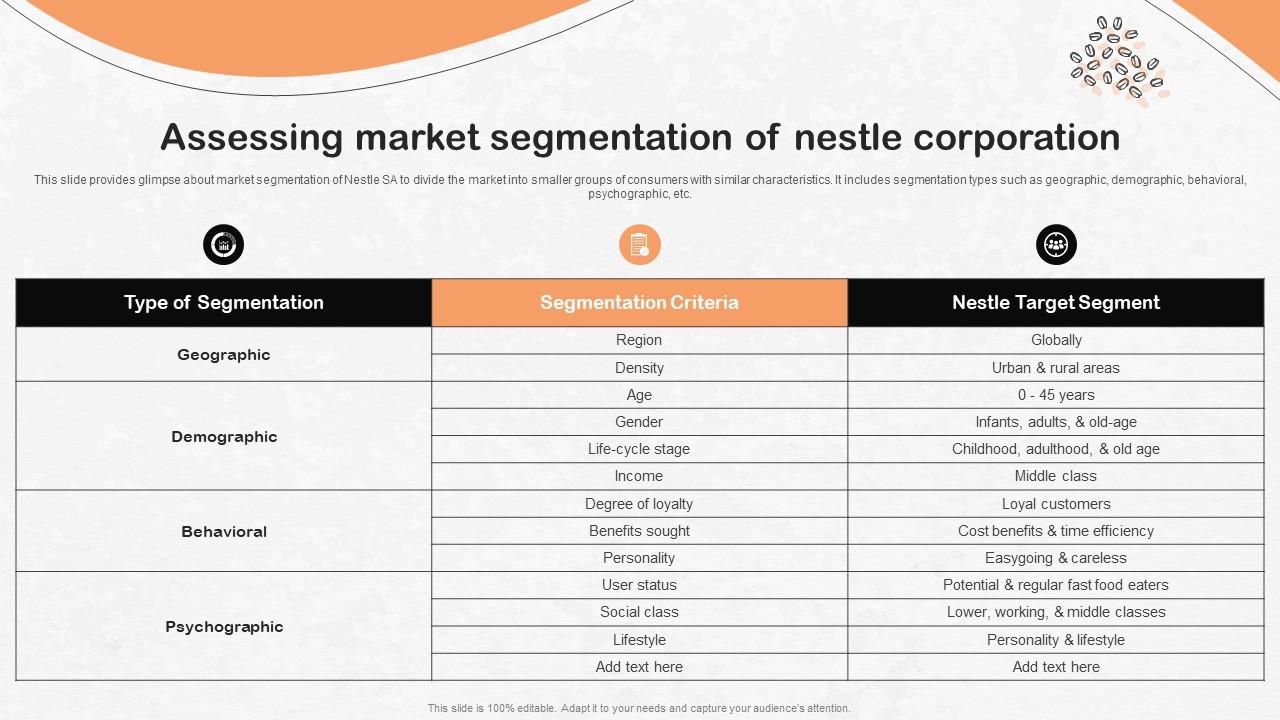 Assessing market segmentation of nestle corporation

This slide provides glimpse about market segmentation of Nestle SA to divide the market into smaller groups of consumers with similar characteristics. It includes segmentation types such as geographic, demographic, behavioral, psychographic, etc.

| Type of Segmentation | Segmentation Criteria | Nestle Target Segment |
|---|---|---|
| Geographic | Region | Globally |
| | Density | Urban & rural areas |
| Demographic | Age | 0 - 45 years |
| | Gender | Infants, adults, & old-age |
| | Life-cycle stage | Childhood, adulthood, & old age |
| | Income | Middle class |
| Behavioral | Degree of loyalty | Loyal customers |
| | Benefits sought | Cost benefits & time efficiency |
| | Personality | Easygoing & careless |
| Psychographic | User status | Potential & regular fast food eaters |
| | Social class | Lower, working, & middle classes |
| | Lifestyle | Personality & lifestyle |
| | Add text here | Add text here |

This slide is 100% editable. Adapt it to your needs and capture your audience's attention.